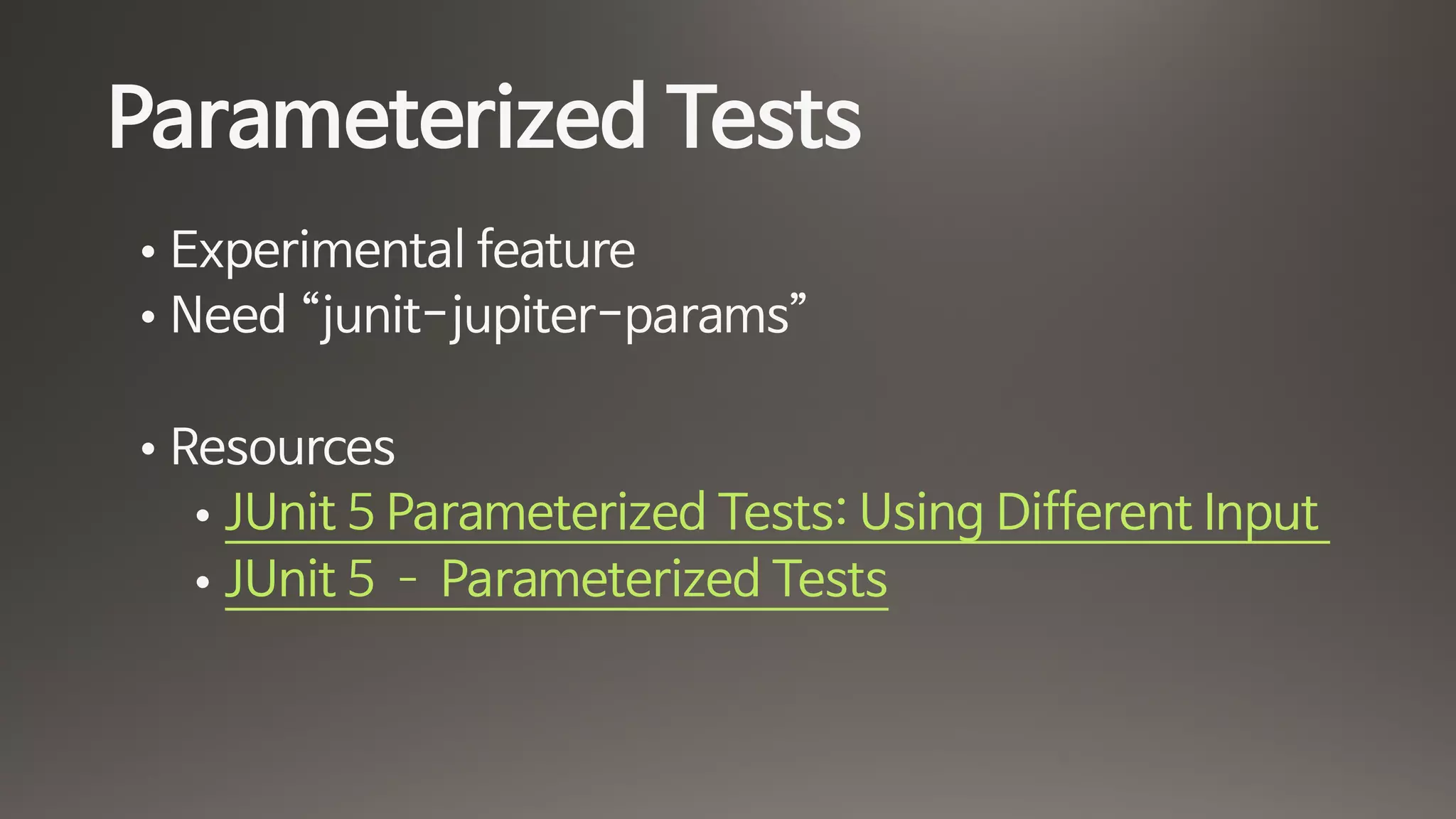 Parameterized Tests

• Experimental feature
• Need “junit-jupiter-params”

• Resources
  • JUnit 5 Parameterized Tests: Using Different Input
  • JUnit 5 - Parameterized Tests